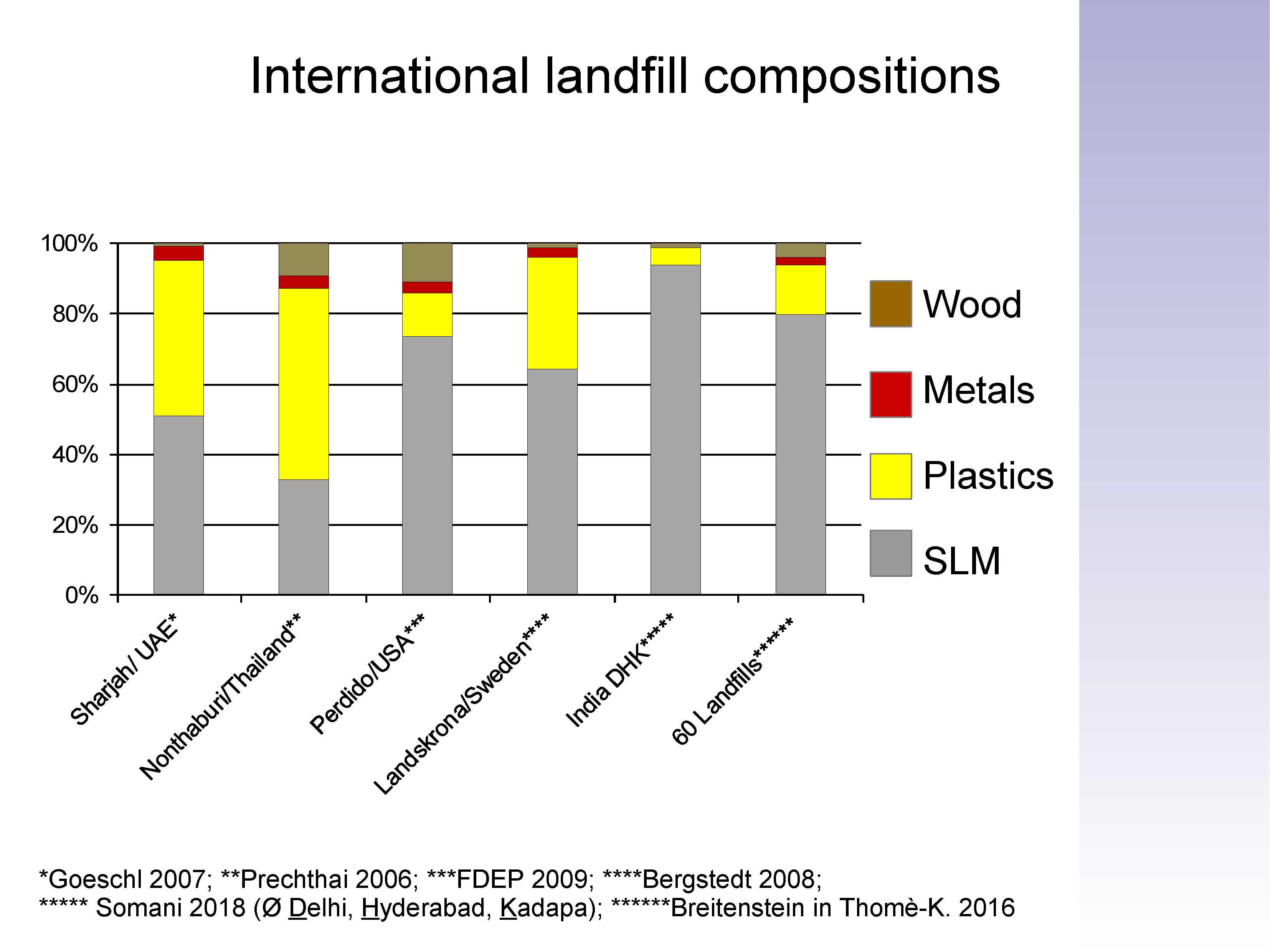 International landfill compositions

100%
80%
60%
40%
20%
0%

Sharjah/ UAE*
Nonthaburi/Thailand**
Perdido/USA***
Landskrona/Sweden****
India DHK*****
60 Landfills******

Wood
Metals
Plastics
SLM

*Goeschl 2007; **Prechthai 2006; ***FDEP 2009; ****Bergstedt 2008;
***** Somani 2018 (Ø Delhi, Hyderabad, Kadapa); ******Breitenstein in Thomè-K. 2016